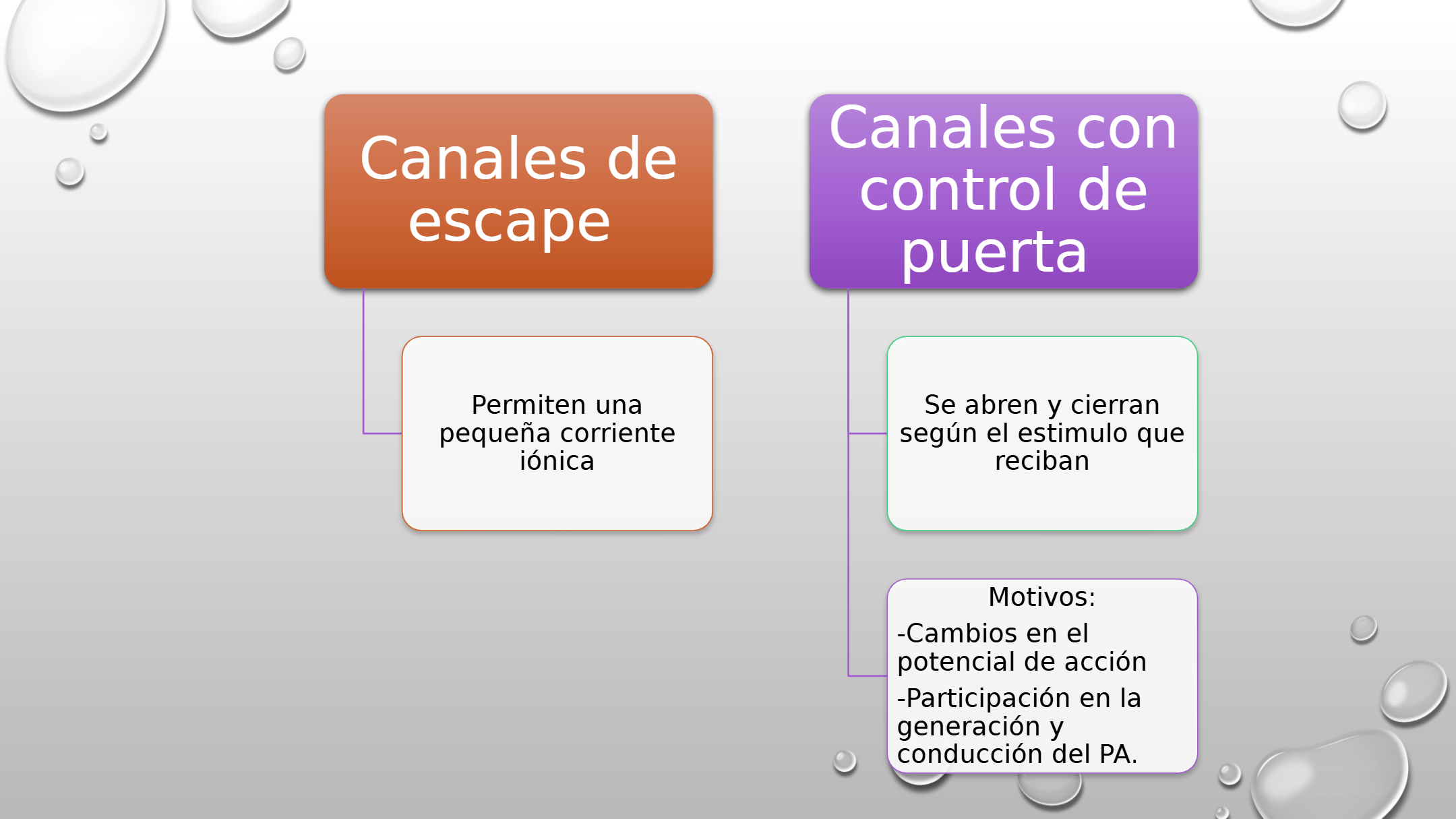 Canales de escape

Permiten una pequeña corriente iónica

Canales con control de puerta

Se abren y cierran según el estimulo que reciban

Motivos:

-Cambios en el potencial de acción

-Participación en la generación y conducción del PA.